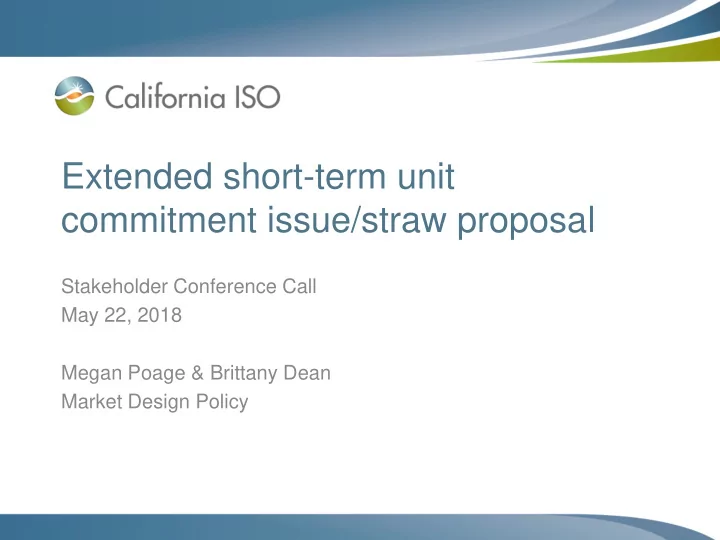 California ISO

Extended short-term unit commitment issue/straw proposal

Stakeholder Conference Call
May 22, 2018

Megan Poage & Brittany Dean
Market Design Policy